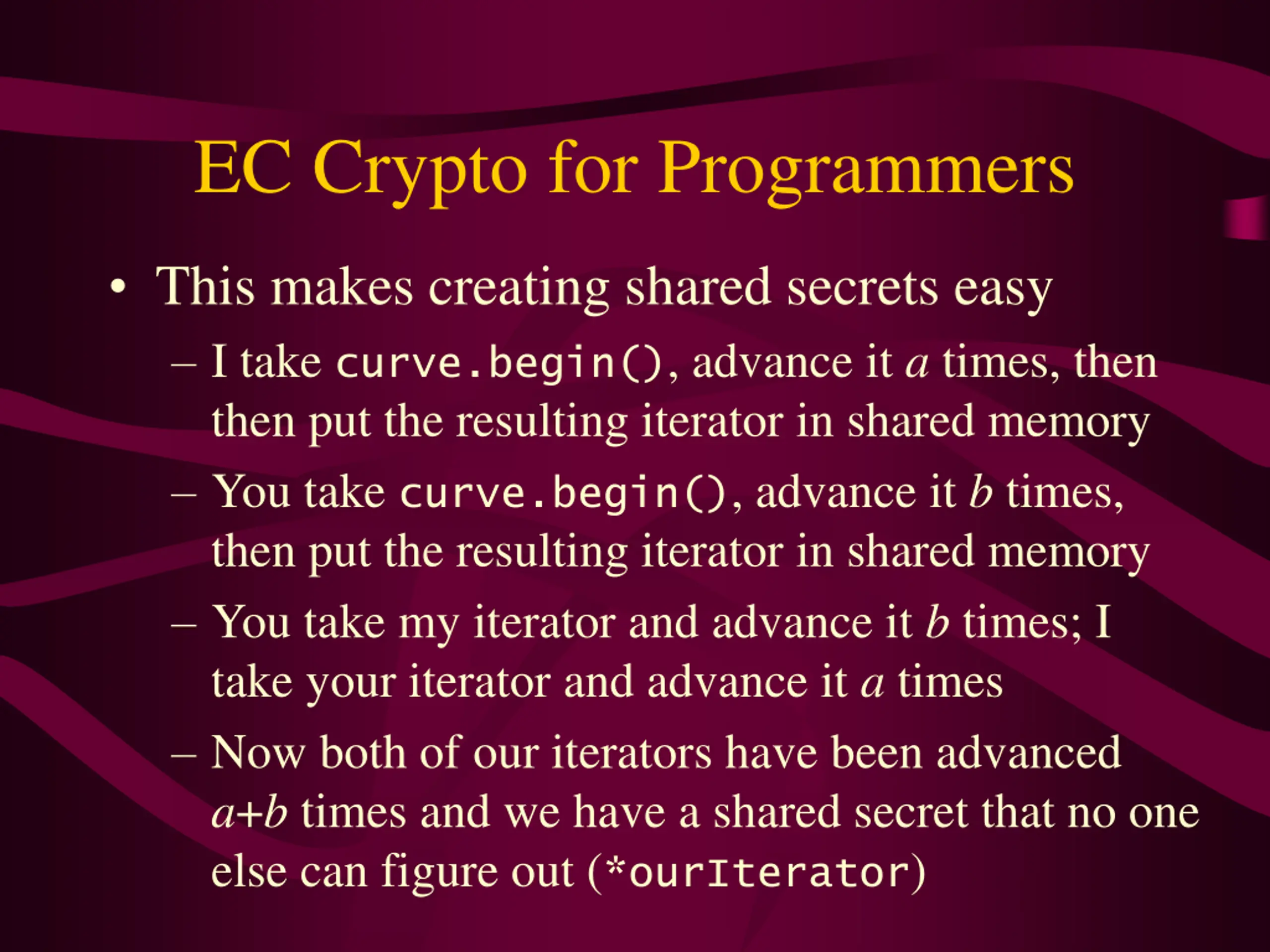 EC Crypto for Programmers

• This makes creating shared secrets easy

– I take curve.begin(), advance it $a$ times, then then put the resulting iterator in shared memory

– You take curve.begin(), advance it $b$ times, then put the resulting iterator in shared memory

– You take my iterator and advance it $b$ times; I take your iterator and advance it $a$ times

– Now both of our iterators have been advanced $a+b$ times and we have a shared secret that no one else can figure out (*ourIterator)